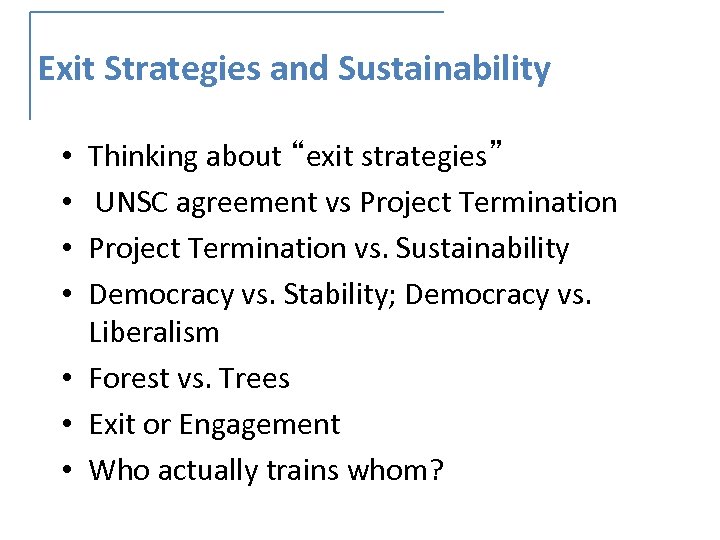 Exit Strategies and Sustainability

• Thinking about “exit strategies”
• UNSC agreement vs Project Termination
• Project Termination vs. Sustainability
• Democracy vs. Stability; Democracy vs. Liberalism
• Forest vs. Trees
• Exit or Engagement
• Who actually trains whom?